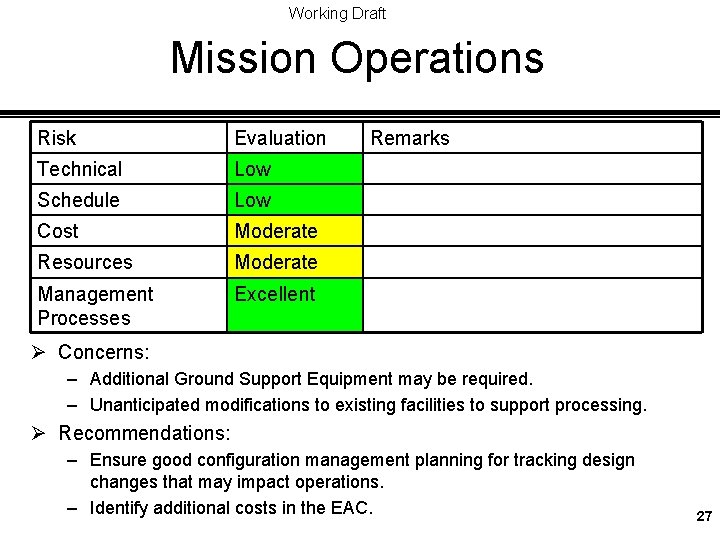 Working Draft

Mission Operations

| Risk | Evaluation | Remarks |
|---|---|---|
| Technical | Low | |
| Schedule | Low | |
| Cost | Moderate | |
| Resources | Moderate | |
| Management Processes | Excellent | |

➢ Concerns:
– Additional Ground Support Equipment may be required.
– Unanticipated modifications to existing facilities to support processing.

➢ Recommendations:
– Ensure good configuration management planning for tracking design changes that may impact operations.
– Identify additional costs in the EAC.

27